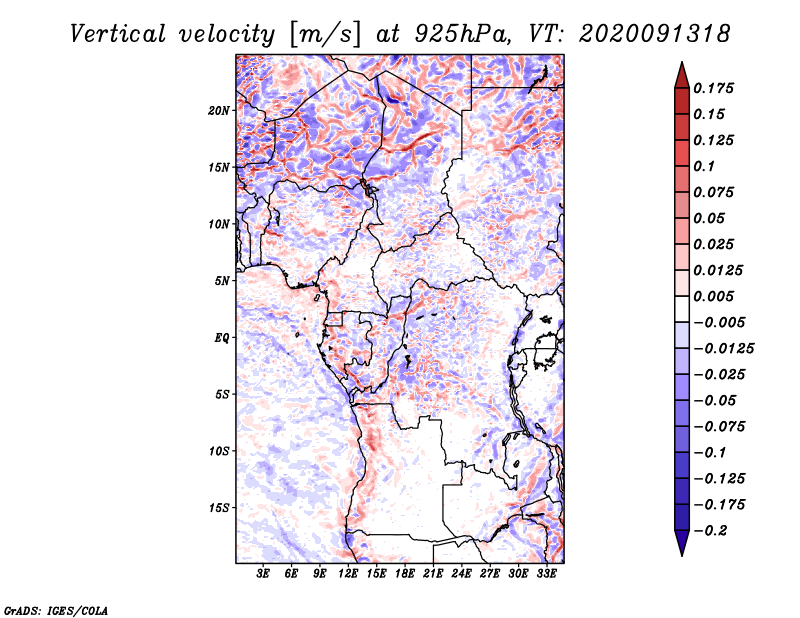 Vertical velocity [m/s] at 925hPa, VT: 2020091318

20N
15N
10N
5N
EQ
5S
10S
15S

3E 6E 9E 12E 15E 18E 21E 24E 27E 30E 33E

0.175
0.15
0.125
0.1
0.075
0.05
0.025
0.0125
0.005
−0.005
−0.0125
−0.025
−0.05
−0.075
−0.1
−0.125
−0.175
−0.2

GrADS: IGES/COLA